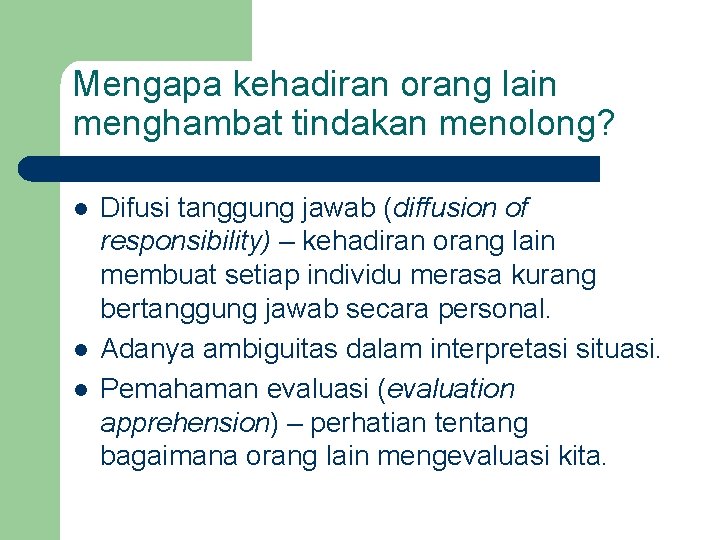 Mengapa kehadiran orang lain menghambat tindakan menolong?

- Difusi tanggung jawab (diffusion of responsibility) – kehadiran orang lain membuat setiap individu merasa kurang bertanggung jawab secara personal.
- Adanya ambiguitas dalam interpretasi situasi.
- Pemahaman evaluasi (evaluation apprehension) – perhatian tentang bagaimana orang lain mengevaluasi kita.